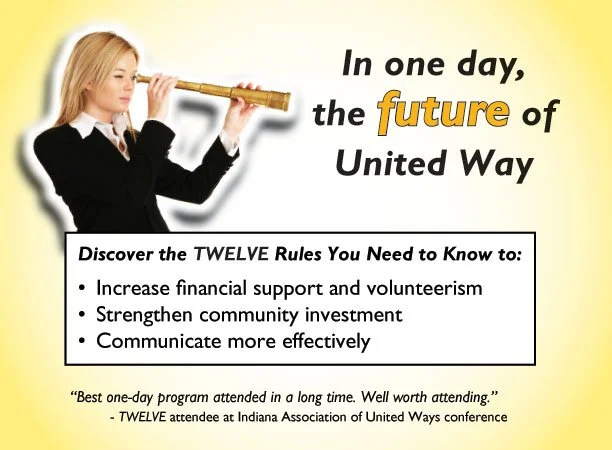 In one day, the future of United Way

Discover the TWELVE Rules You Need to Know to:

• Increase financial support and volunteerism
• Strengthen community investment
• Communicate more effectively

"Best one-day program attended in a long time. Well worth attending."
- TWELVE attendee at Indiana Association of United Ways conference